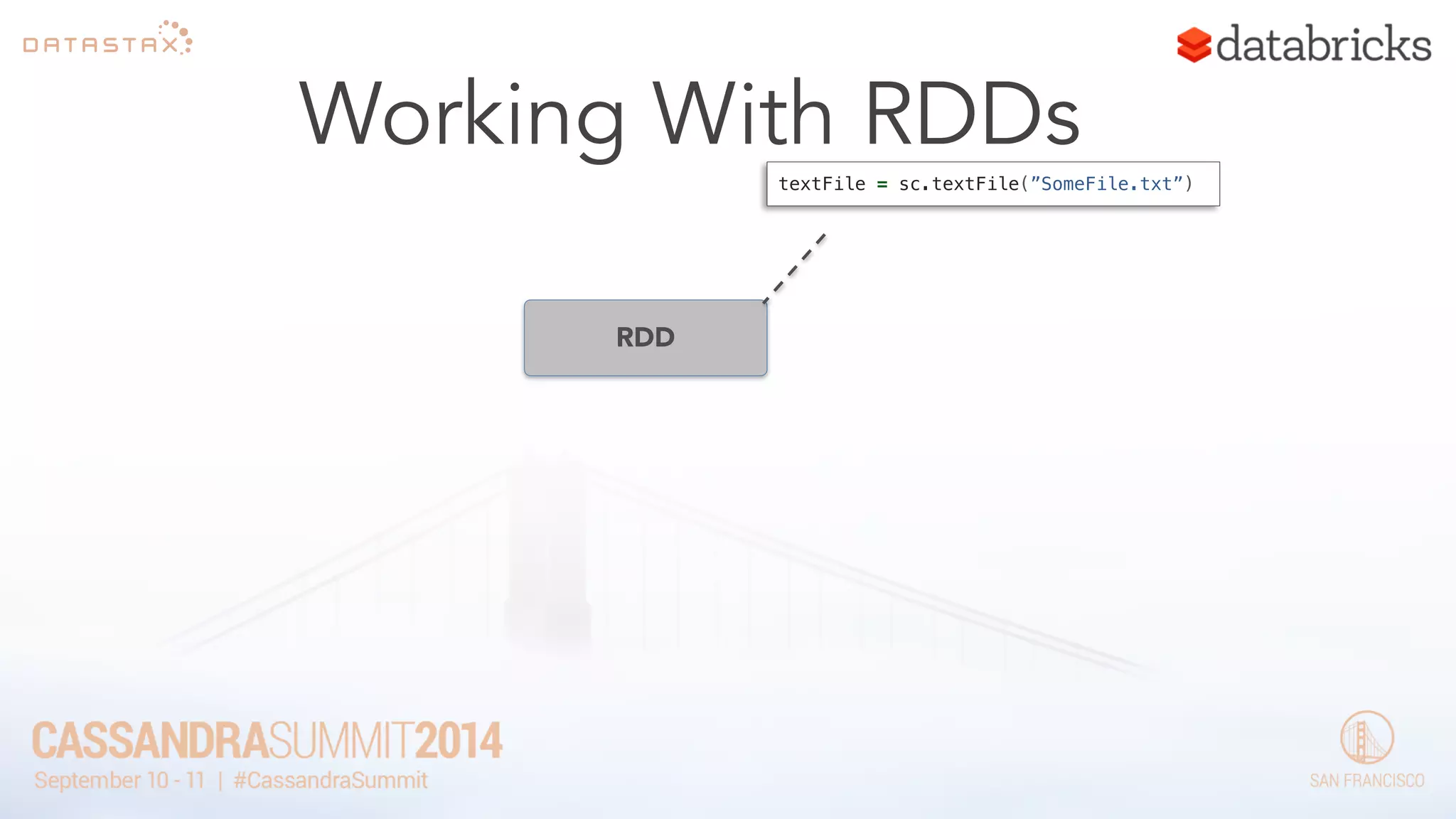 DATASTAX

databricks

Working With RDDs

textFile = sc.textFile(”SomeFile.txt”)

RDD

CASSANDRASUMMIT2014
September 10 - 11 | #CassandraSummit

SAN FRANCISCO